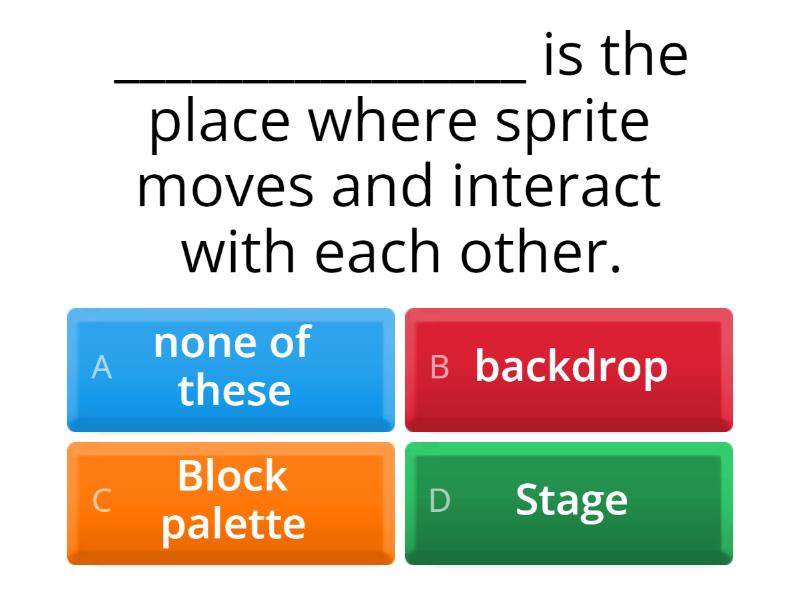 ________________ is the place where sprite moves and interact with each other.

A none of these

B backdrop

C Block palette

D Stage